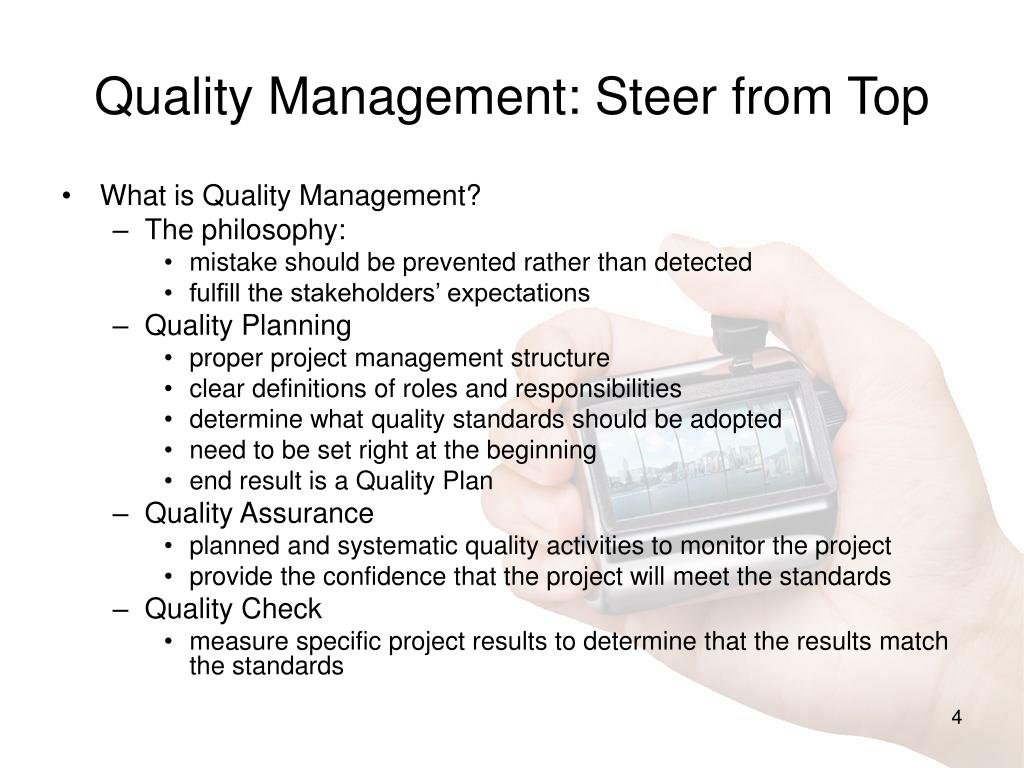 Quality Management: Steer from Top

• What is Quality Management?
– The philosophy:
• mistake should be prevented rather than detected
• fulfill the stakeholders’ expectations
– Quality Planning
• proper project management structure
• clear definitions of roles and responsibilities
• determine what quality standards should be adopted
• need to be set right at the beginning
• end result is a Quality Plan
– Quality Assurance
• planned and systematic quality activities to monitor the project
• provide the confidence that the project will meet the standards
– Quality Check
• measure specific project results to determine that the results match the standards

4